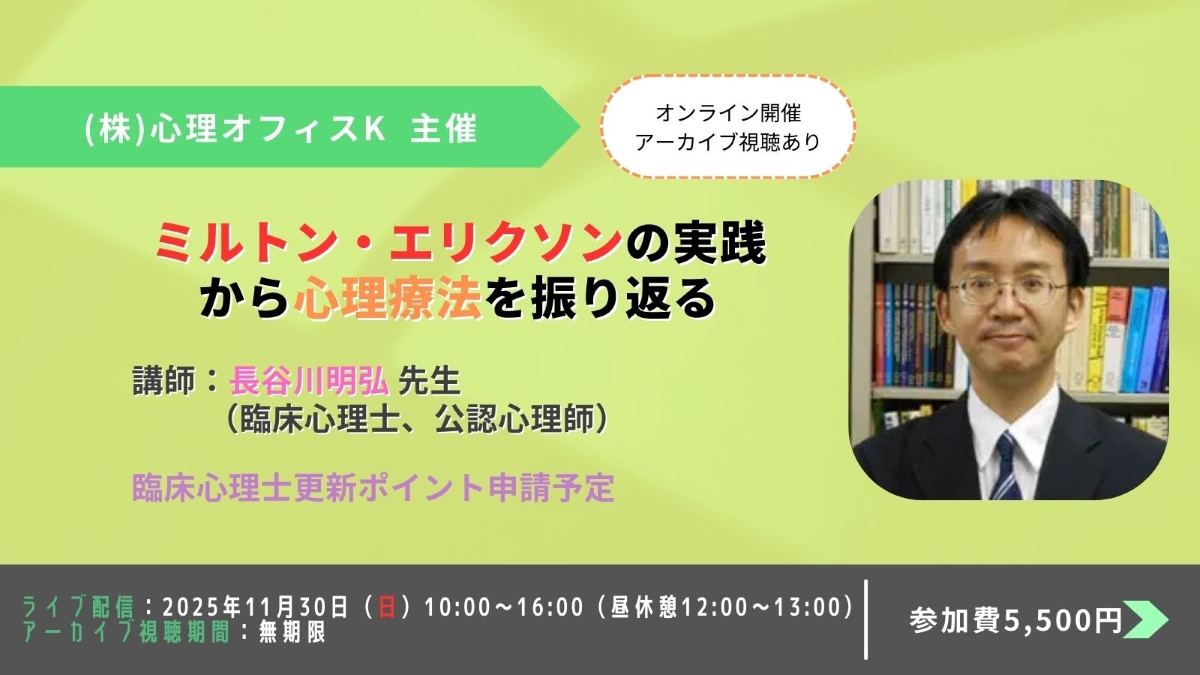 (株)心理オフィスK 主催

オンライン開催
アーカイブ視聴あり

ミルトン・エリクソンの実践から心理療法を振り返る

講師：長谷川明弘 先生
（臨床心理士、公認心理師）

臨床心理士更新ポイント申請予定

ライブ配信：2025年11月30日（日）10:00～16:00（昼休憩12:00～13:00）
アーカイブ視聴期間：無期限

参加費5,500円